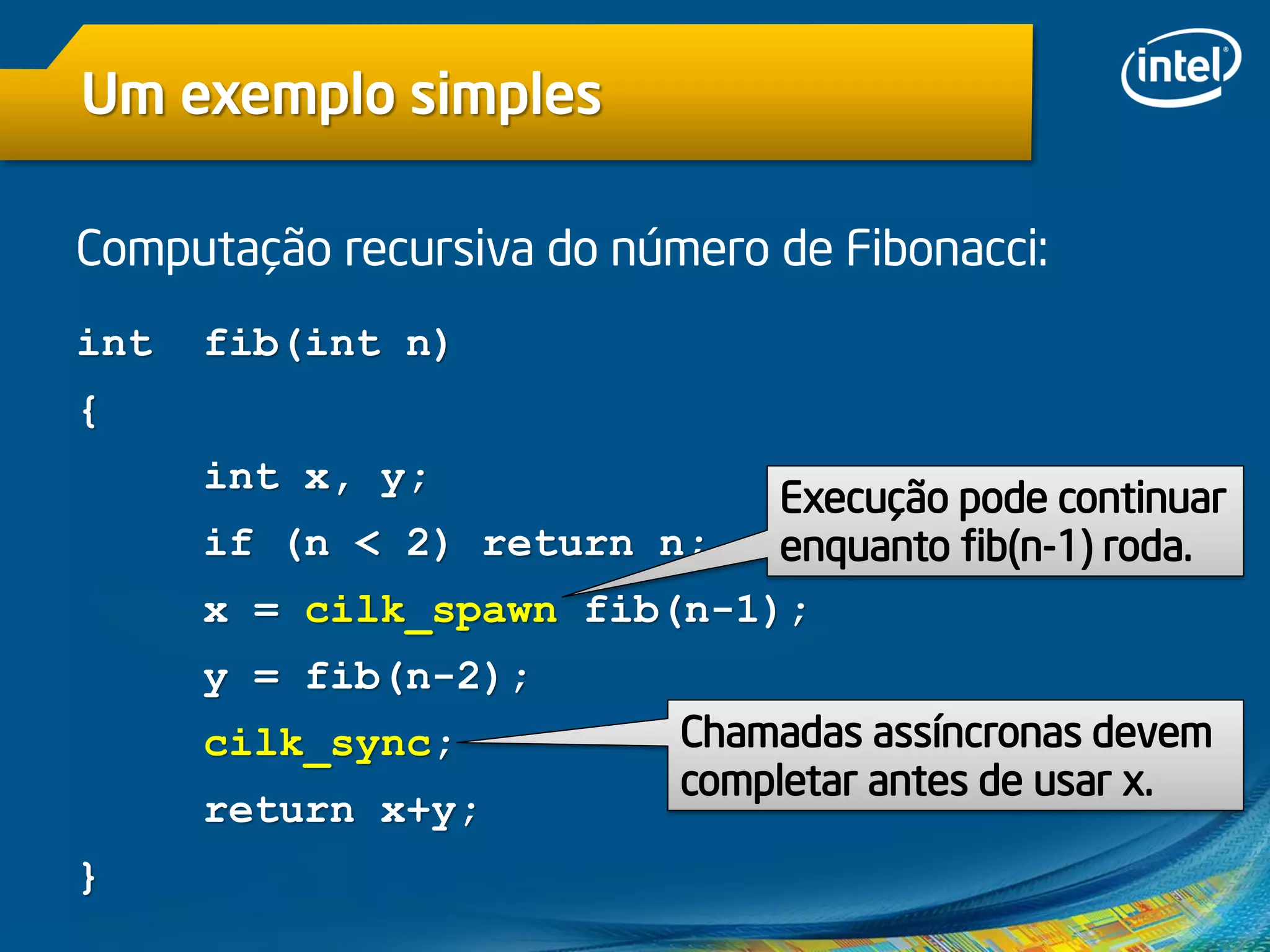 Um exemplo simples

intel

Computação recursiva do número de Fibonacci:

int fib(int n)
{
int x, y;
if (n < 2) return n;
x = cilk_spawn fib(n-1);
y = fib(n-2);
cilk_sync;
return x+y;
}

Execução pode continuar enquanto fib(n-1) roda.

Chamadas assíncronas devem completar antes de usar x.